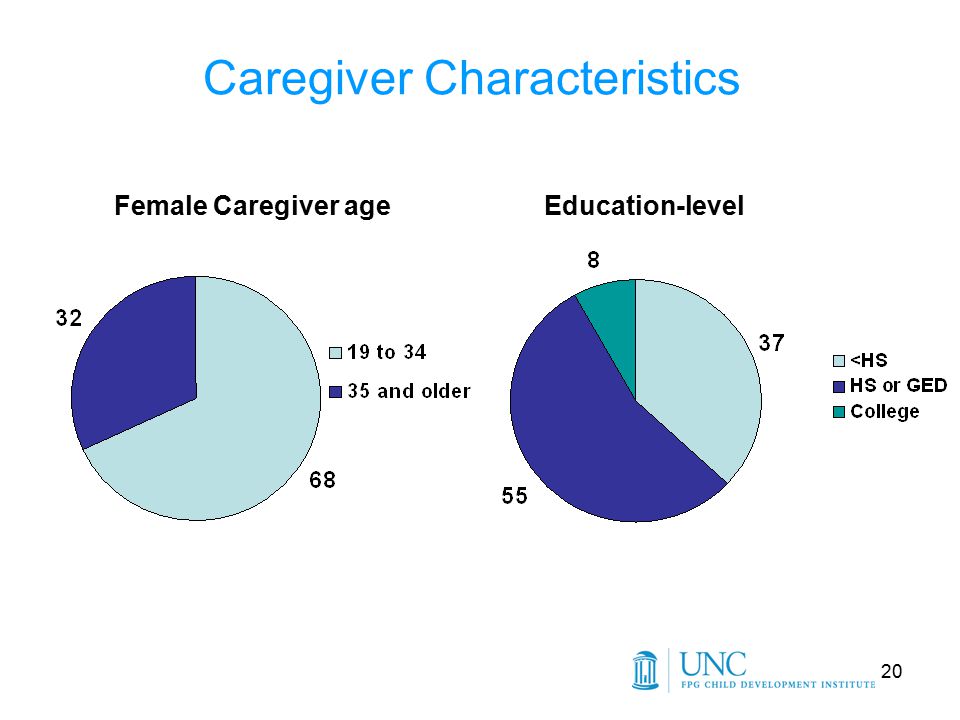 Caregiver Characteristics

Female Caregiver age

32

68

19 to 34
35 and older

Education-level

8

37

55

<HS
HS or GED
College

UNC
FPG CHILD DEVELOPMENT INSTITUTE

20